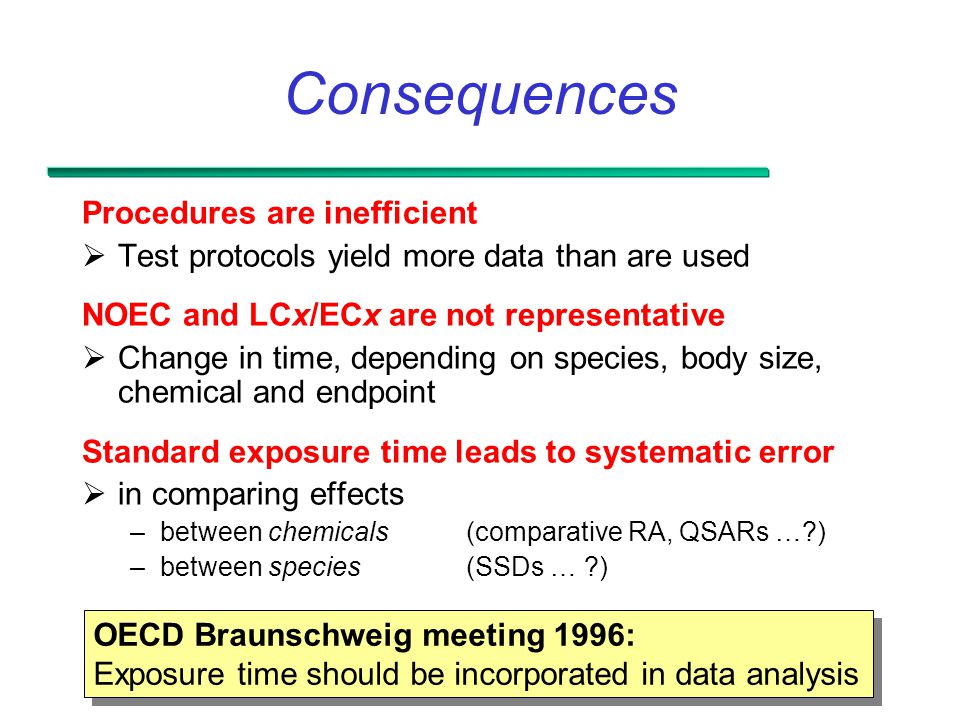 Consequences

Procedures are inefficient

➢ Test protocols yield more data than are used

NOEC and LCx/ECx are not representative

➢ Change in time, depending on species, body size, chemical and endpoint

Standard exposure time leads to systematic error

➢ in comparing effects

– between chemicals (comparative RA, QSARs …?)

– between species (SSDs … ?)

OECD Braunschweig meeting 1996:
Exposure time should be incorporated in data analysis